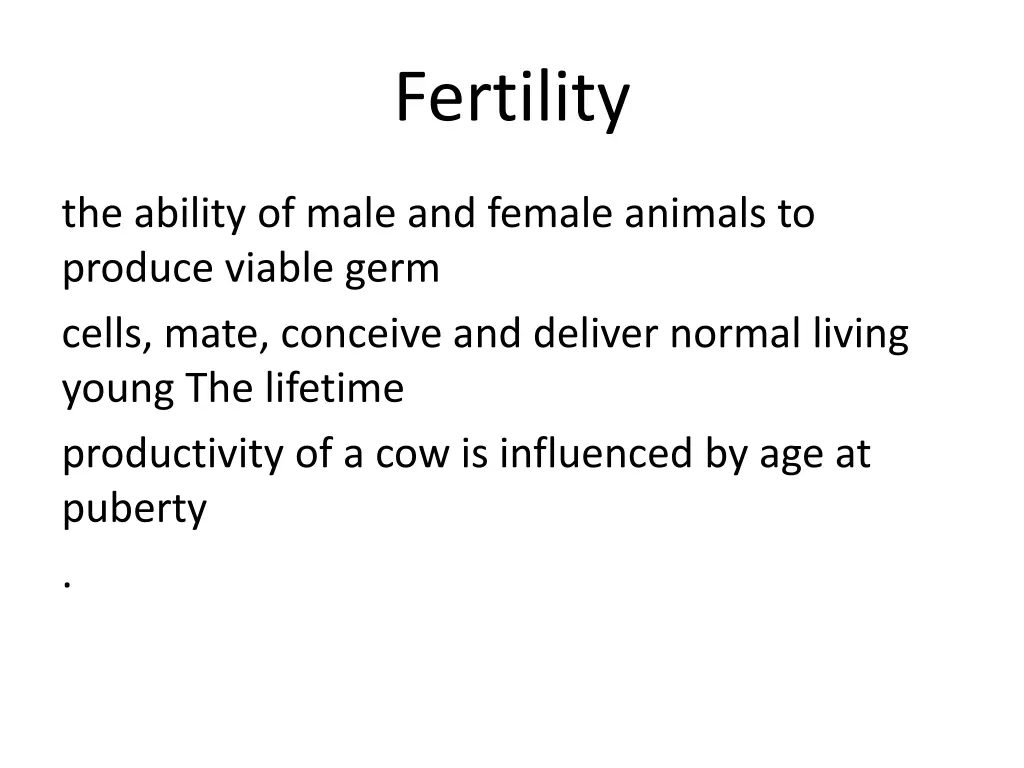 Fertility

the ability of male and female animals to produce viable germ

cells, mate, conceive and deliver normal living young The lifetime

productivity of a cow is influenced by age at puberty

.